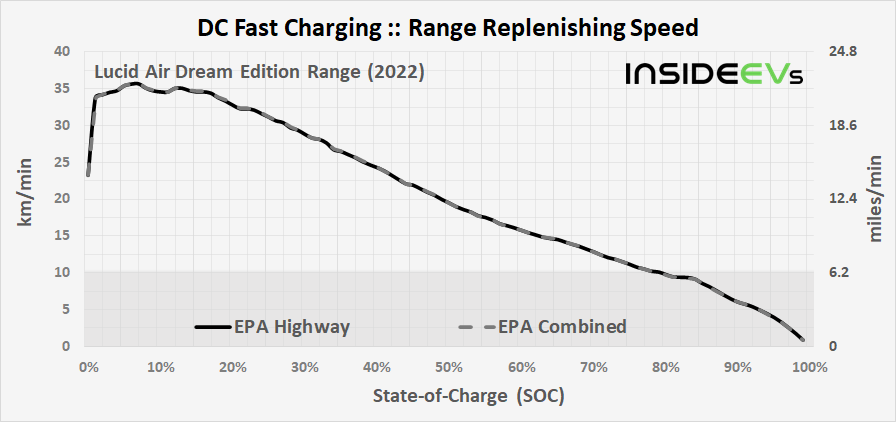 DC Fast Charging :: Range Replenishing Speed

Lucid Air Dream Edition Range (2022)

INSIDEEVs

km/min

40
35
30
25
20
15
10
5
0

miles/min

24.8
18.6
12.4
6.2
0

EPA Highway
EPA Combined

0% 10% 20% 30% 40% 50% 60% 70% 80% 90% 100%

State-of-Charge (SOC)